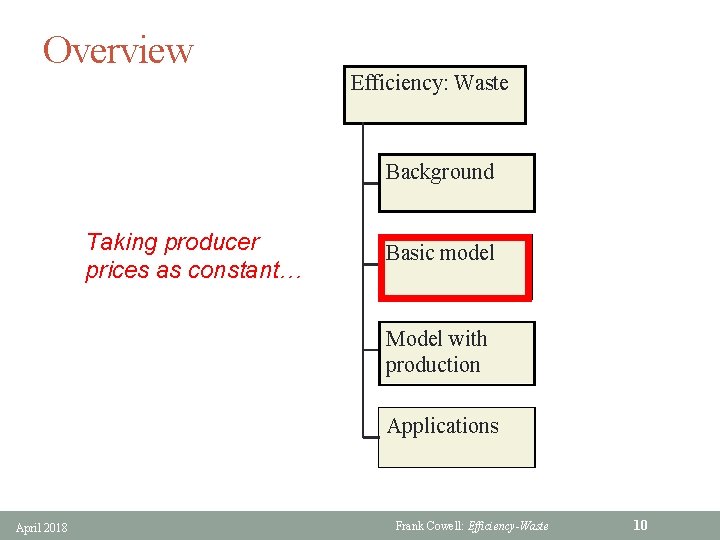 Overview

Taking producer prices as constant…

Efficiency: Waste

Background

Basic model

Model with production

Applications

April 2018

Frank Cowell: Efficiency-Waste

10